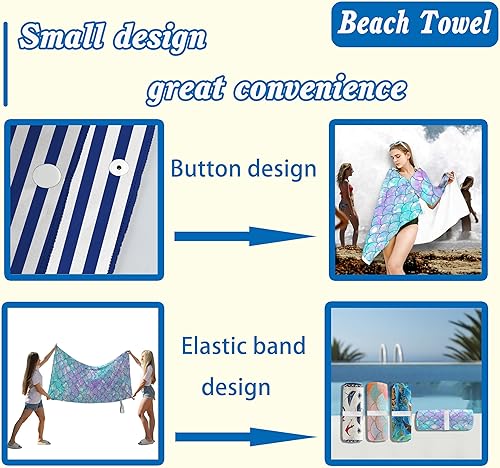 Small design

Beach Towel

great convenience

Button design

Elastic band design